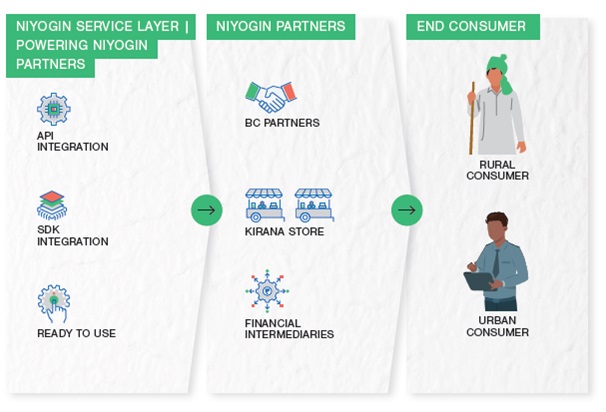 NIYOGIN SERVICE LAYER | POWERING NIYOGIN PARTNERS

API INTEGRATION

SDK INTEGRATION

READY TO USE

NIYOGIN PARTNERS

BC PARTNERS

KIRANA STORE

FINANCIAL INTERMEDIARIES

END CONSUMER

RURAL CONSUMER

URBAN CONSUMER